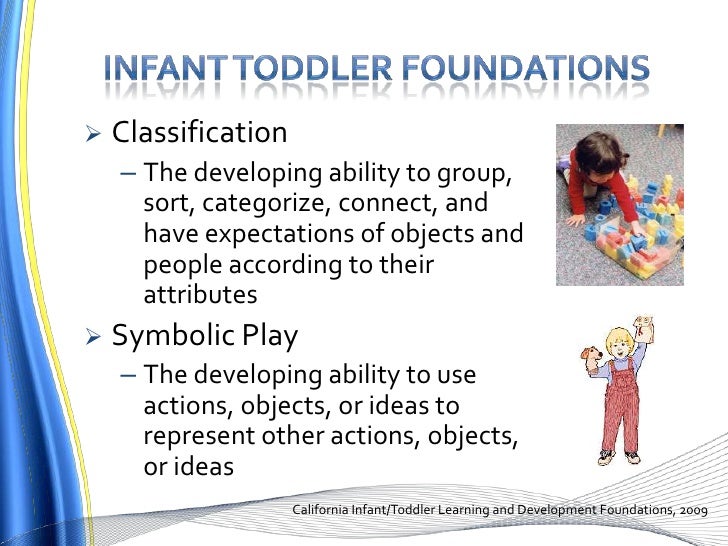 INFANT TODDLER FOUNDATIONS

➢ Classification

– The developing ability to group, sort, categorize, connect, and have expectations of objects and people according to their attributes

➢ Symbolic Play

– The developing ability to use actions, objects, or ideas to represent other actions, objects, or ideas

California Infant/Toddler Learning and Development Foundations, 2009